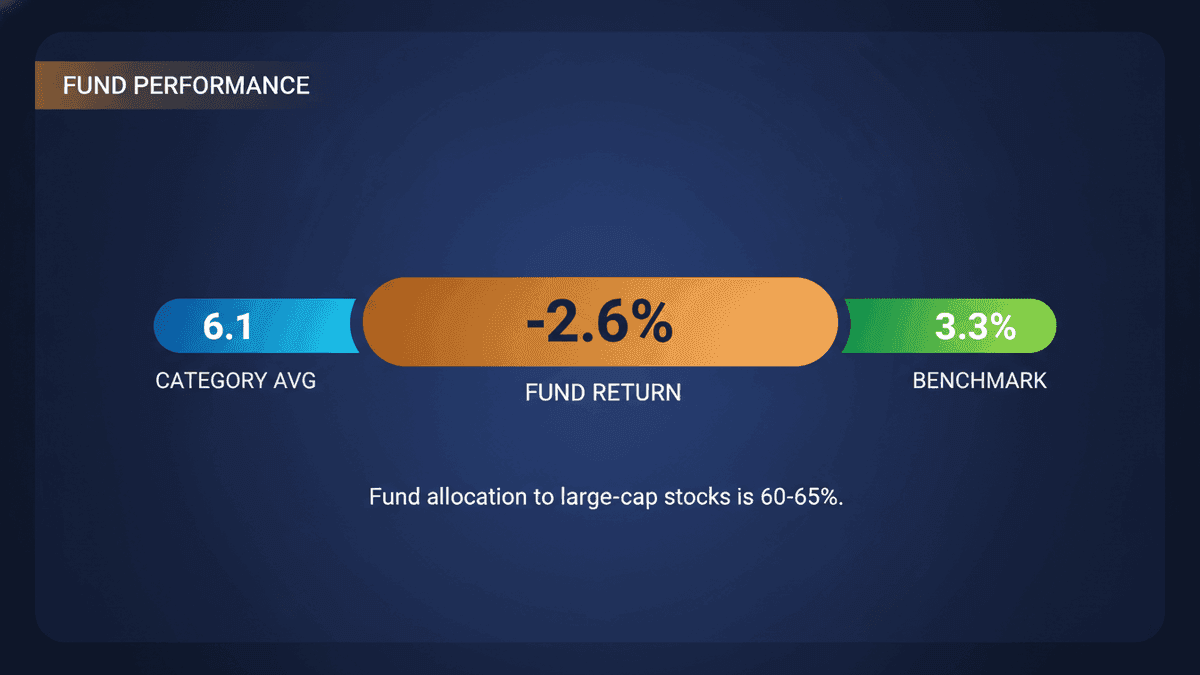 FUND PERFORMANCE

6.1
CATEGORY AVG

-2.6%
FUND RETURN

3.3%
BENCHMARK

Fund allocation to large-cap stocks is 60-65%.